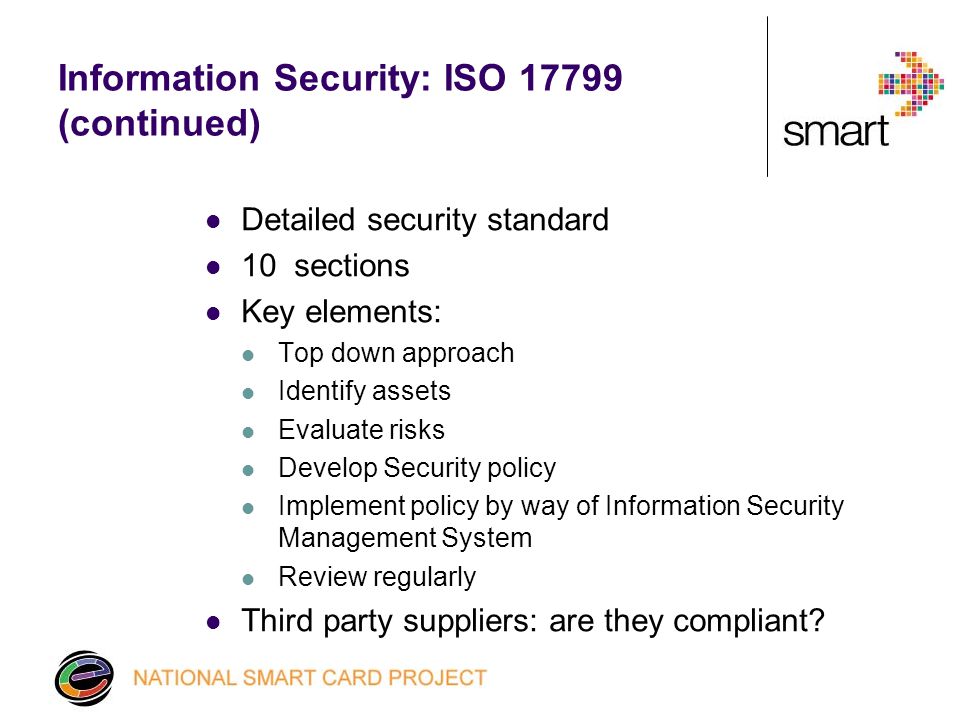 Information Security: ISO 17799 (continued)

smart

- Detailed security standard
- 10 sections
- Key elements:
  - Top down approach
  - Identify assets
  - Evaluate risks
  - Develop Security policy
  - Implement policy by way of Information Security Management System
  - Review regularly
- Third party suppliers: are they compliant?

NATIONAL SMART CARD PROJECT